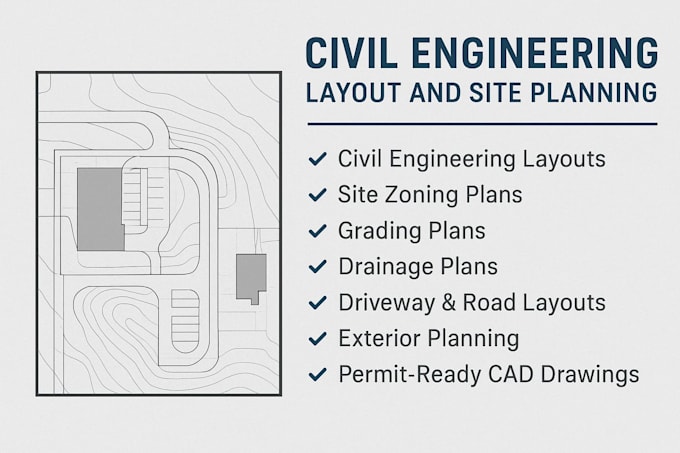 CIVIL ENGINEERING
LAYOUT AND SITE PLANNING

✓ Civil Engineering Layouts
✓ Site Zoning Plans
✓ Grading Plans
✓ Drainage Plans
✓ Driveway & Road Layouts
✓ Exterior Planning
✓ Permit-Ready CAD Drawings